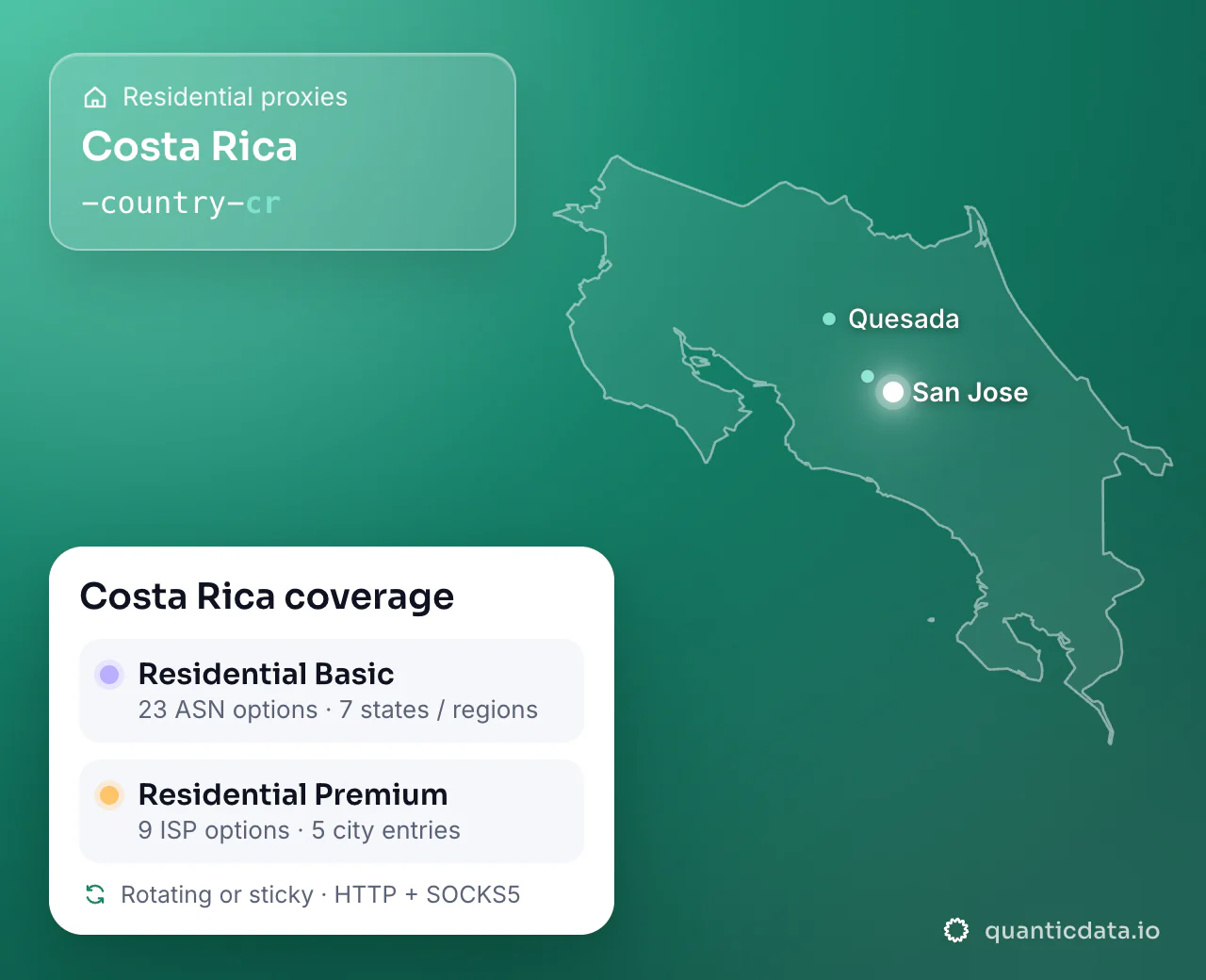 Residential proxies

Costa Rica

-country-cr

Quesada

San Jose

Costa Rica coverage

Residential Basic
23 ASN options · 7 states / regions

Residential Premium
9 ISP options · 5 city entries

Rotating or sticky · HTTP + SOCKS5

quanticdata.io